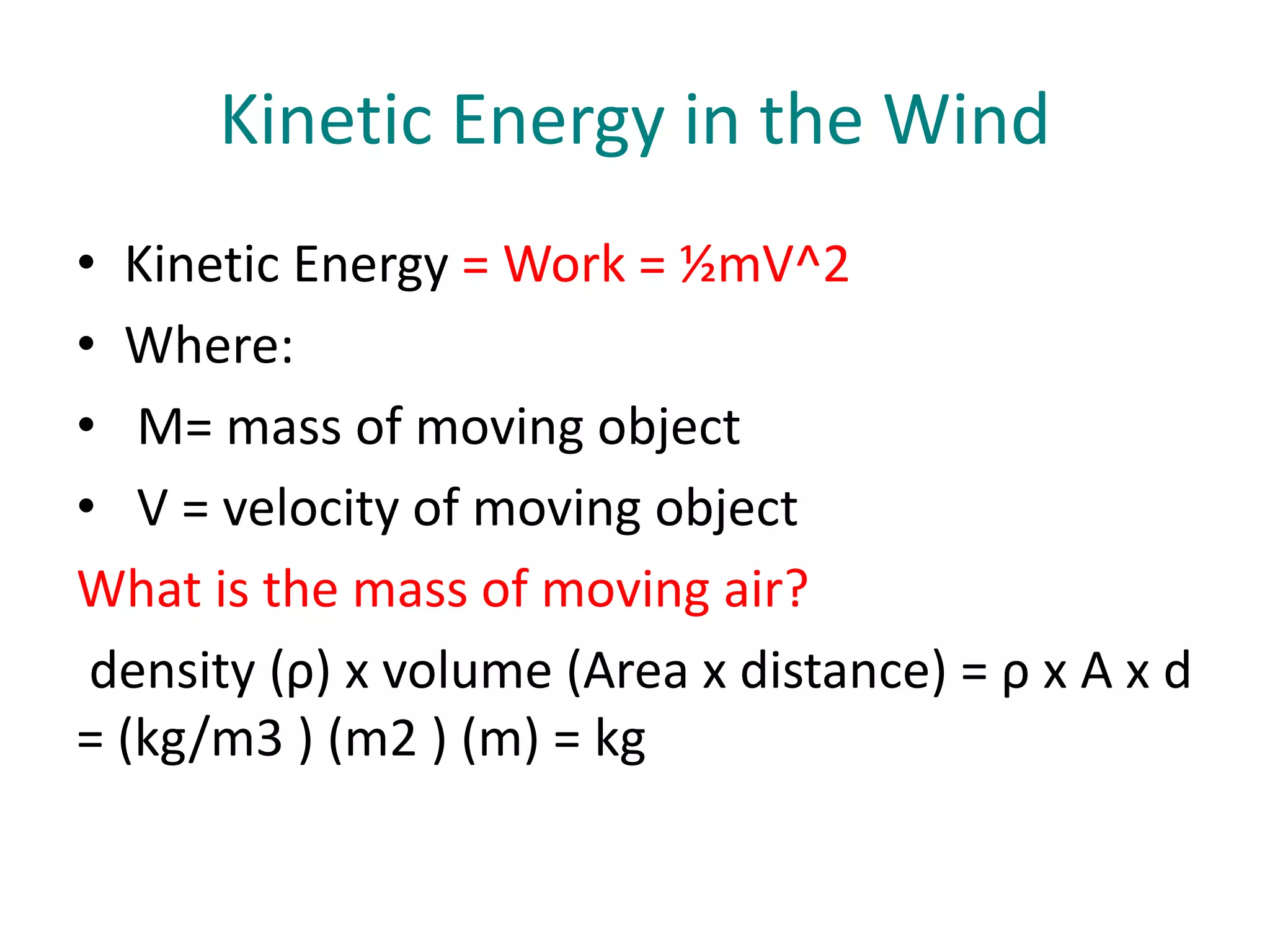 Kinetic Energy in the Wind

• Kinetic Energy = Work = ½mV^2
• Where:
• M= mass of moving object
• V = velocity of moving object

What is the mass of moving air?

density (ρ) x volume (Area x distance) = ρ x A x d = (kg/m3 ) (m2 ) (m) = kg